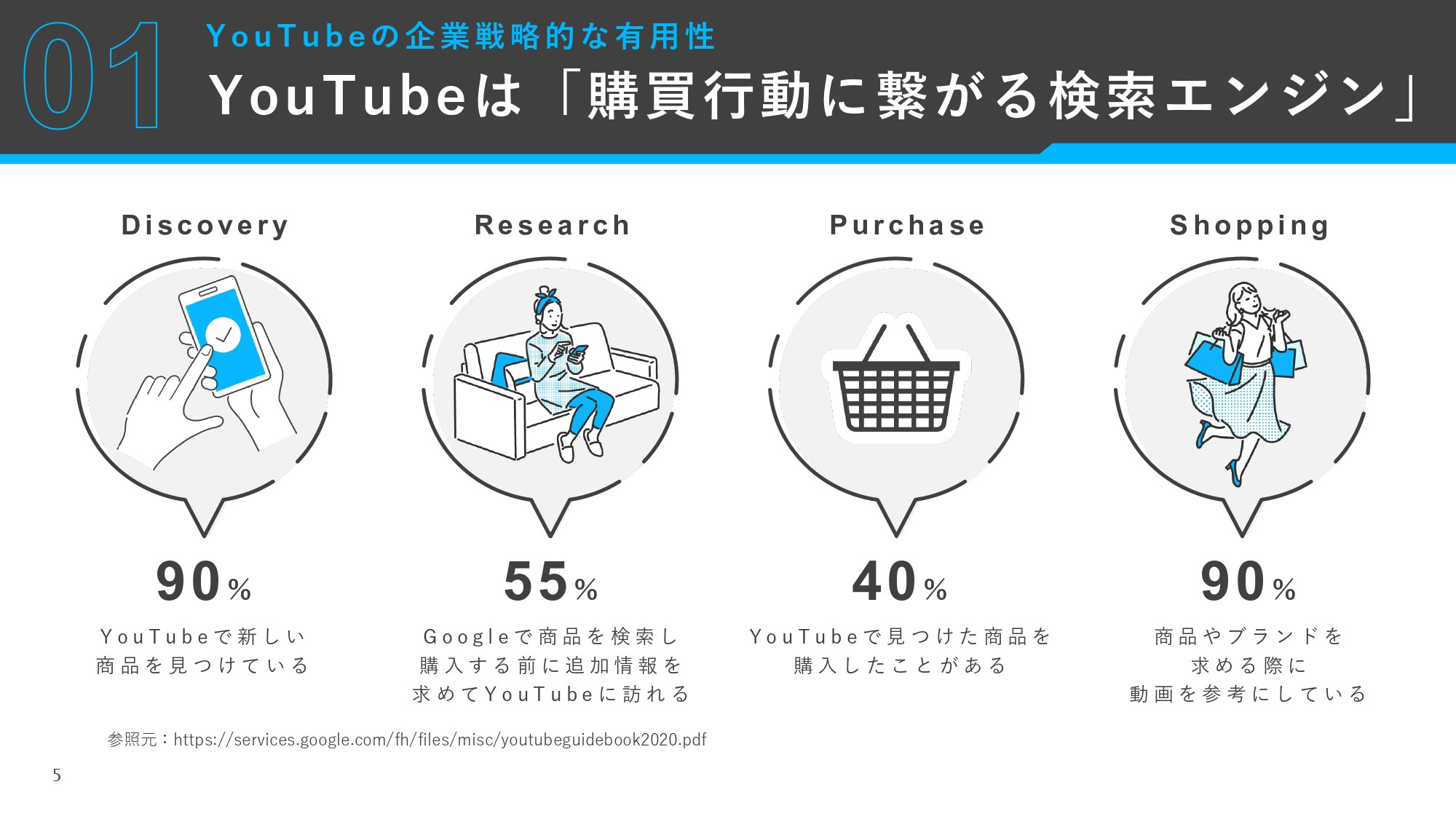 01

YouTubeの企業戦略的な有用性

YouTubeは「購買行動に繋がる検索エンジン」

Discovery

90%

YouTubeで新しい商品を見つけている

Research

55%

Googleで商品を検索し購入する前に追加情報を求めてYouTubeに訪れる

Purchase

40%

YouTubeで見つけた商品を購入したことがある

Shopping

90%

商品やブランドを求める際に動画を参考にしている

参照元：https://services.google.com/fh/files/misc/youtubeguidebook2020.pdf

5